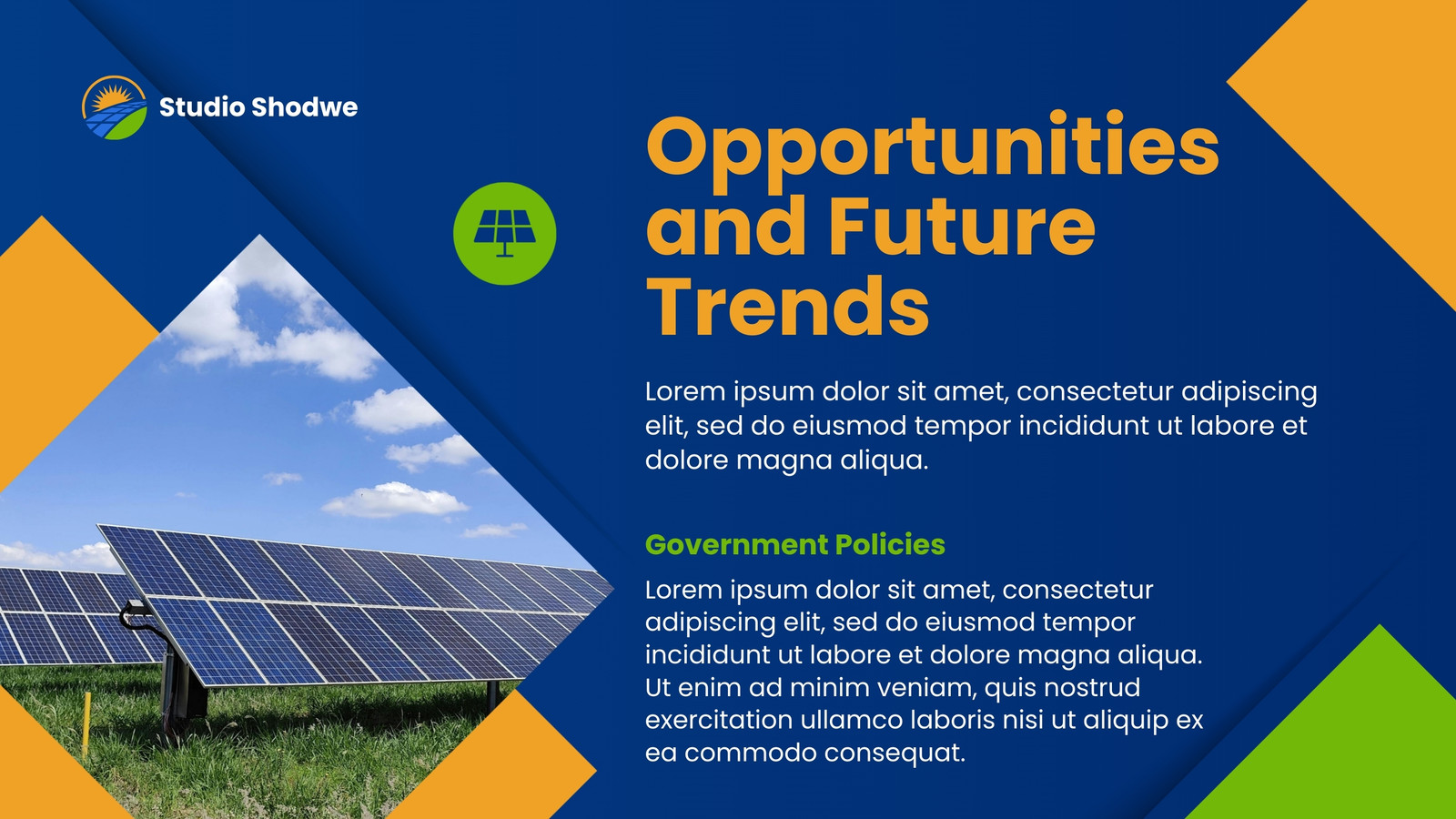 Studio Shodwe

Opportunities and Future Trends

Lorem ipsum dolor sit amet, consectetur adipiscing elit, sed do eiusmod tempor incididunt ut labore et dolore magna aliqua.

Government Policies

Lorem ipsum dolor sit amet, consectetur adipiscing elit, sed do eiusmod tempor incididunt ut labore et dolore magna aliqua. Ut enim ad minim veniam, quis nostrud exercitation ullamco laboris nisi ut aliquip ex ea commodo consequat.